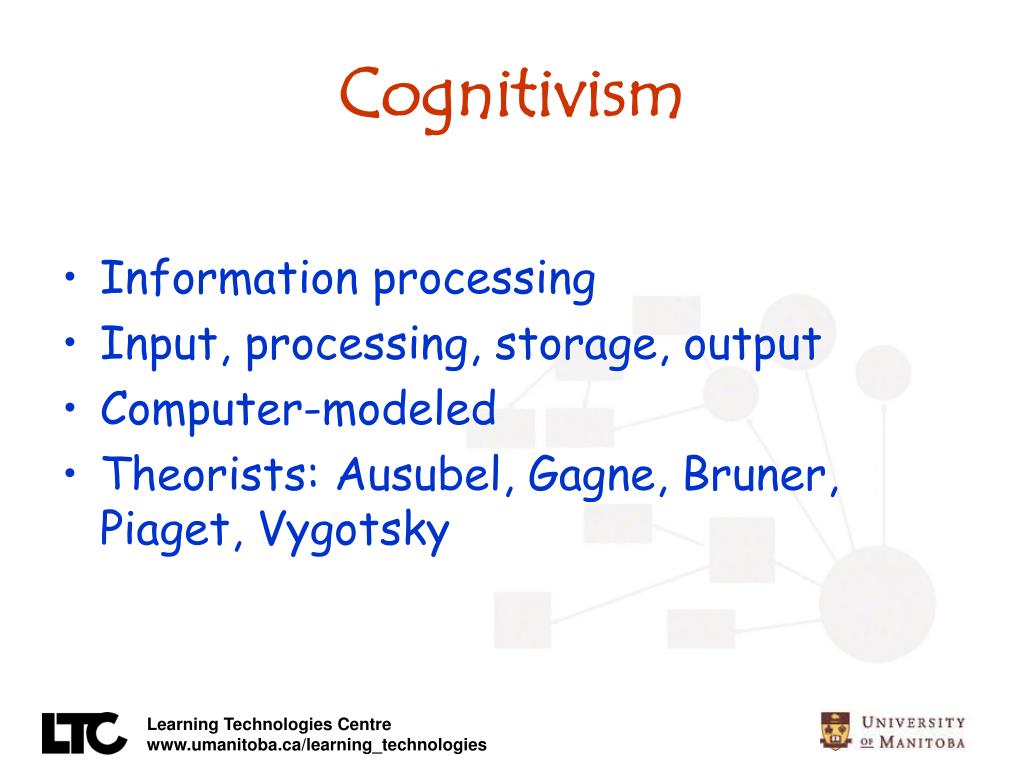 Cognitivism

• Information processing
• Input, processing, storage, output
• Computer-modeled
• Theorists: Ausubel, Gagne, Bruner, Piaget, Vygotsky

LTC

Learning Technologies Centre
www.umanitoba.ca/learning_technologies

UNIVERSITY OF MANITOBA